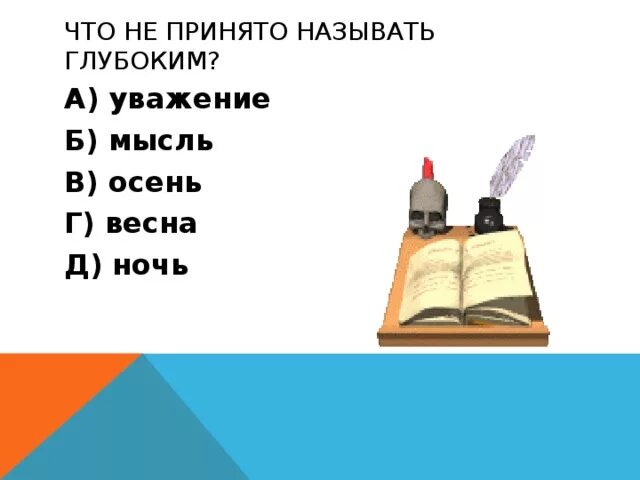 ЧТО НЕ ПРИНЯТО НАЗЫВАТЬ ГЛУБОКИМ?

А) уважение

Б) мысль

В) осень

Г) весна

Д) ночь